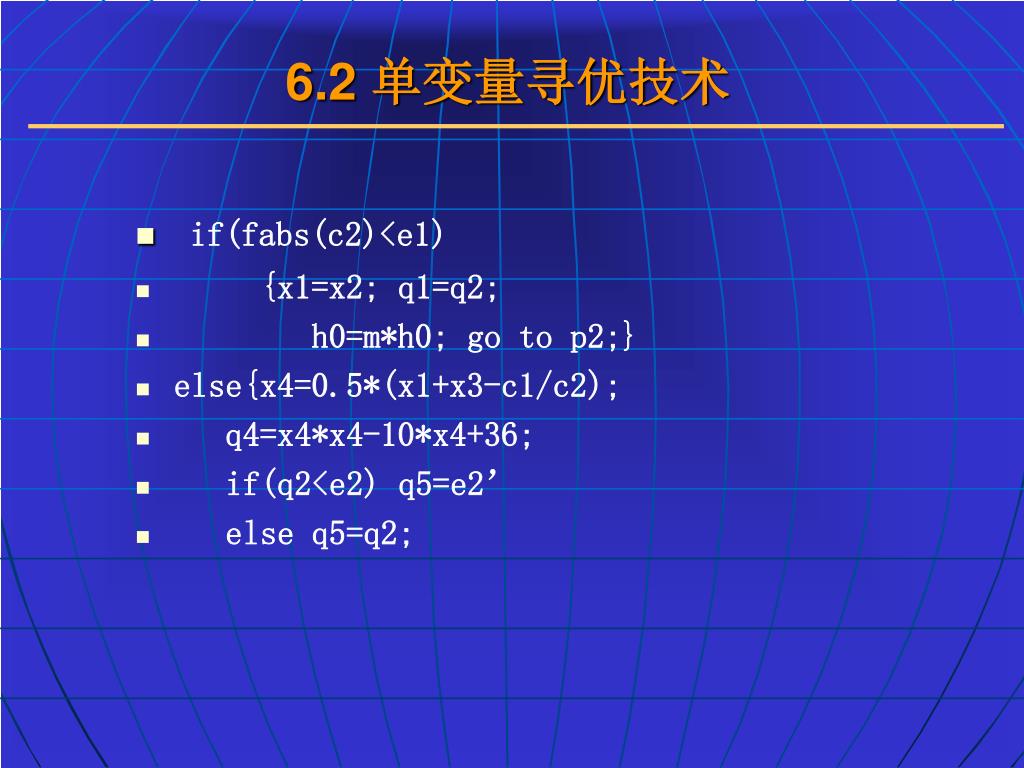 6.2 单变量寻优技术

- if(fabs(c2)<e1)
- {x1=x2; q1=q2;
- h0=m*h0; go to p2;}
- else{x4=0.5*(x1+x3-c1/c2);
- q4=x4*x4-10*x4+36;
- if(q2<e2) q5=e2’
- else q5=q2;